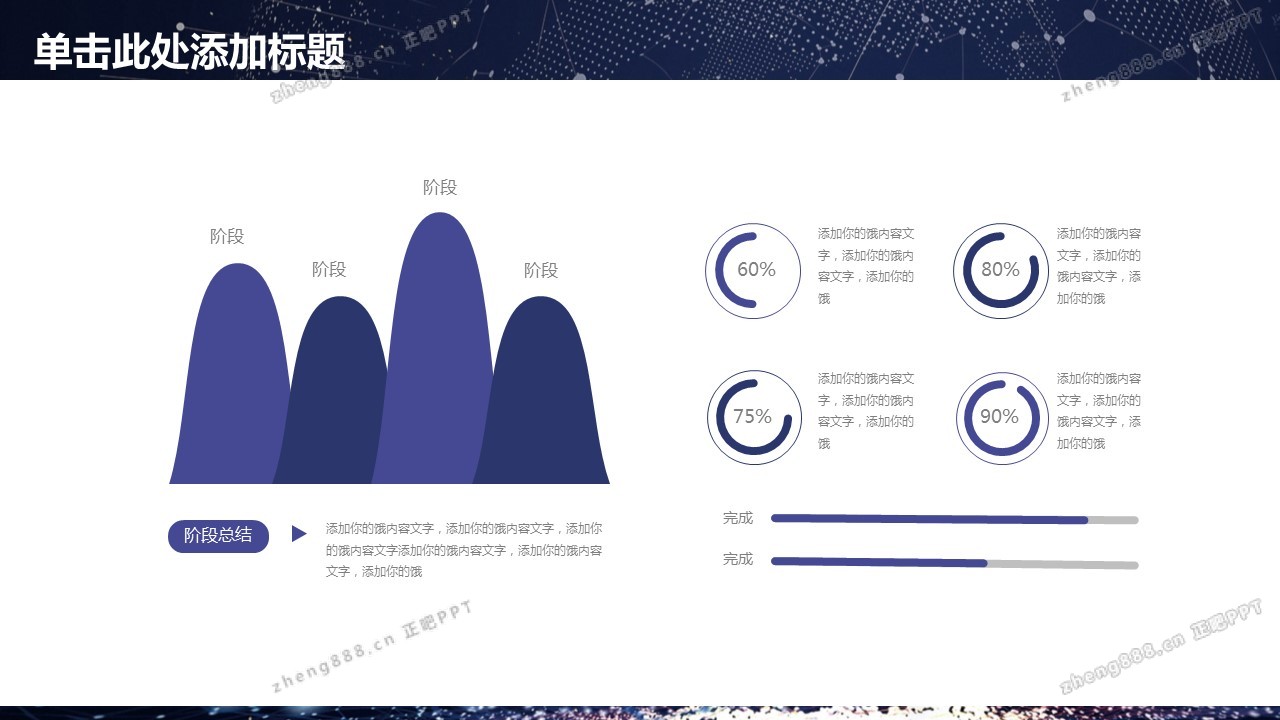 单击此处添加标题

zheng888.cn 正吧PPT

zheng888.cn 正吧PPT

阶段

阶段

阶段

阶段

阶段总结

添加你的饿内容文字，添加你的饿内容文字，添加你的饿内容文字添加你的饿内容文字，添加你的饿内容文字，添加你的饿

60%

添加你的饿内容文字，添加你的饿内容文字，添加你的饿

80%

添加你的饿内容文字，添加你的饿内容文字，添加你的饿

75%

添加你的饿内容文字，添加你的饿内容文字，添加你的饿

90%

添加你的饿内容文字，添加你的饿内容文字，添加你的饿

完成

完成

zheng888.cn 正吧PPT

zheng888.cn 正吧PPT